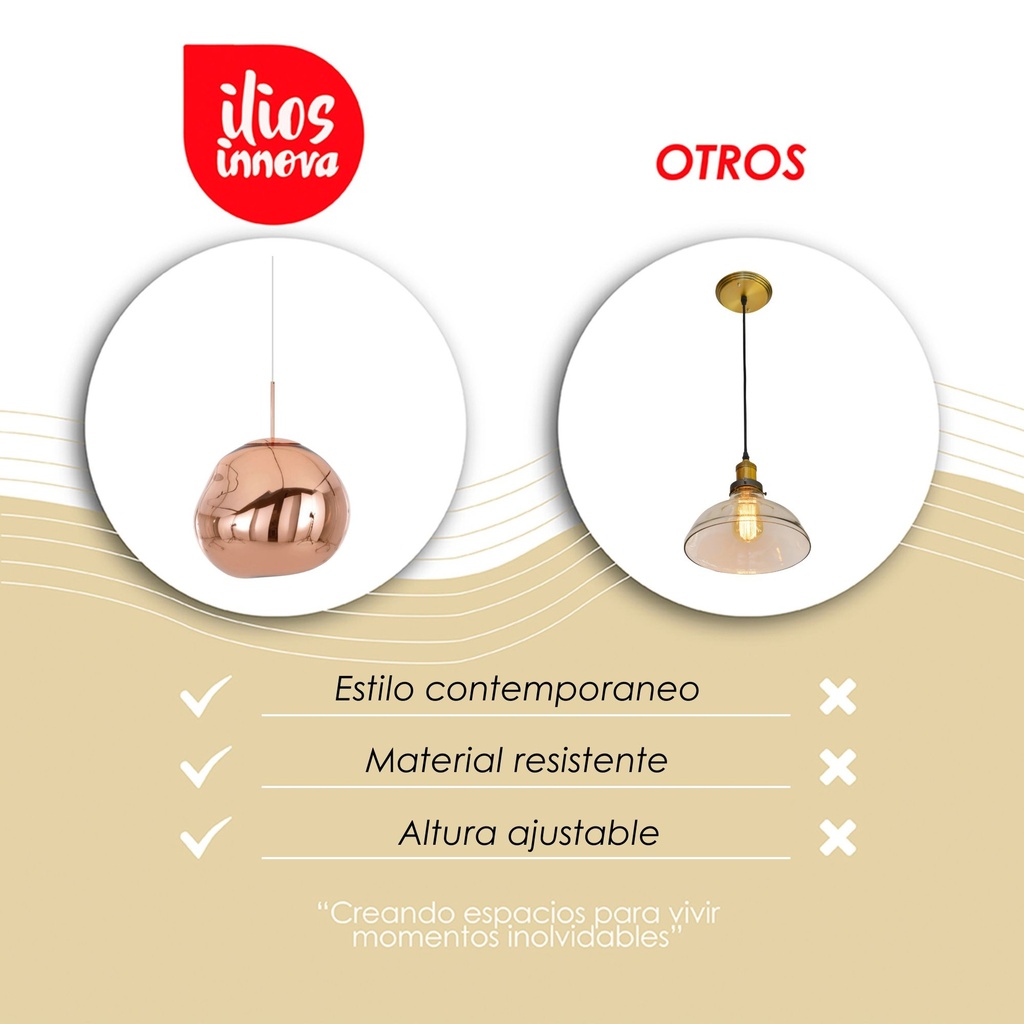 ilios innova

OTROS

Estilo contemporaneo

Material resistente

Altura ajustable

“Creando espacios para vivir momentos inolvidables”